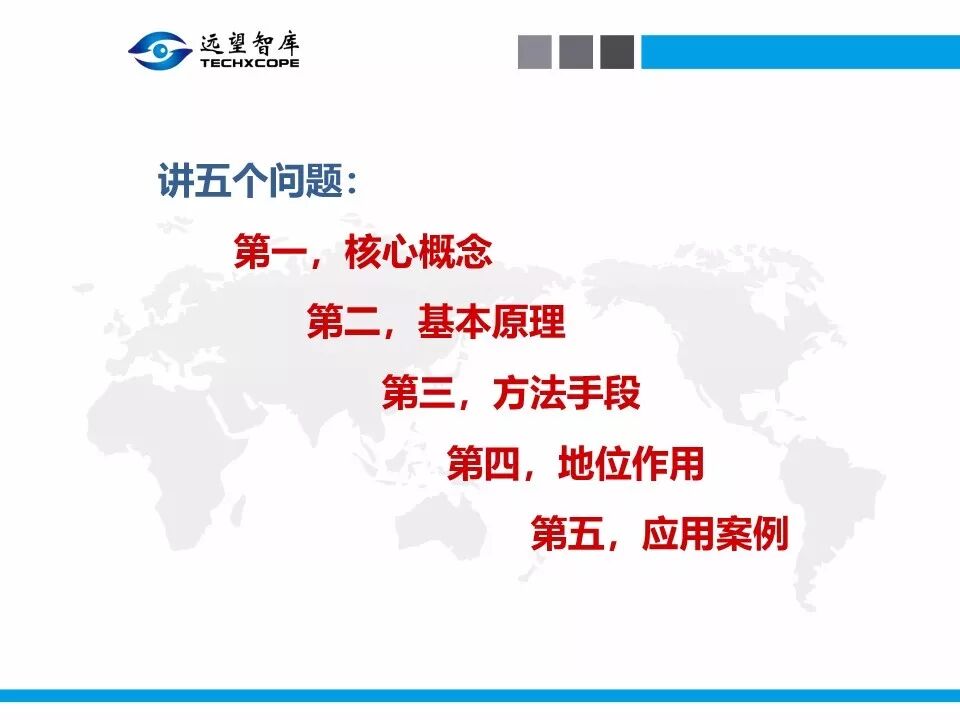 远望智库
TECHXCOPE

讲五个问题：

第一，核心概念

第二，基本原理

第三，方法手段

第四，地位作用

第五，应用案例